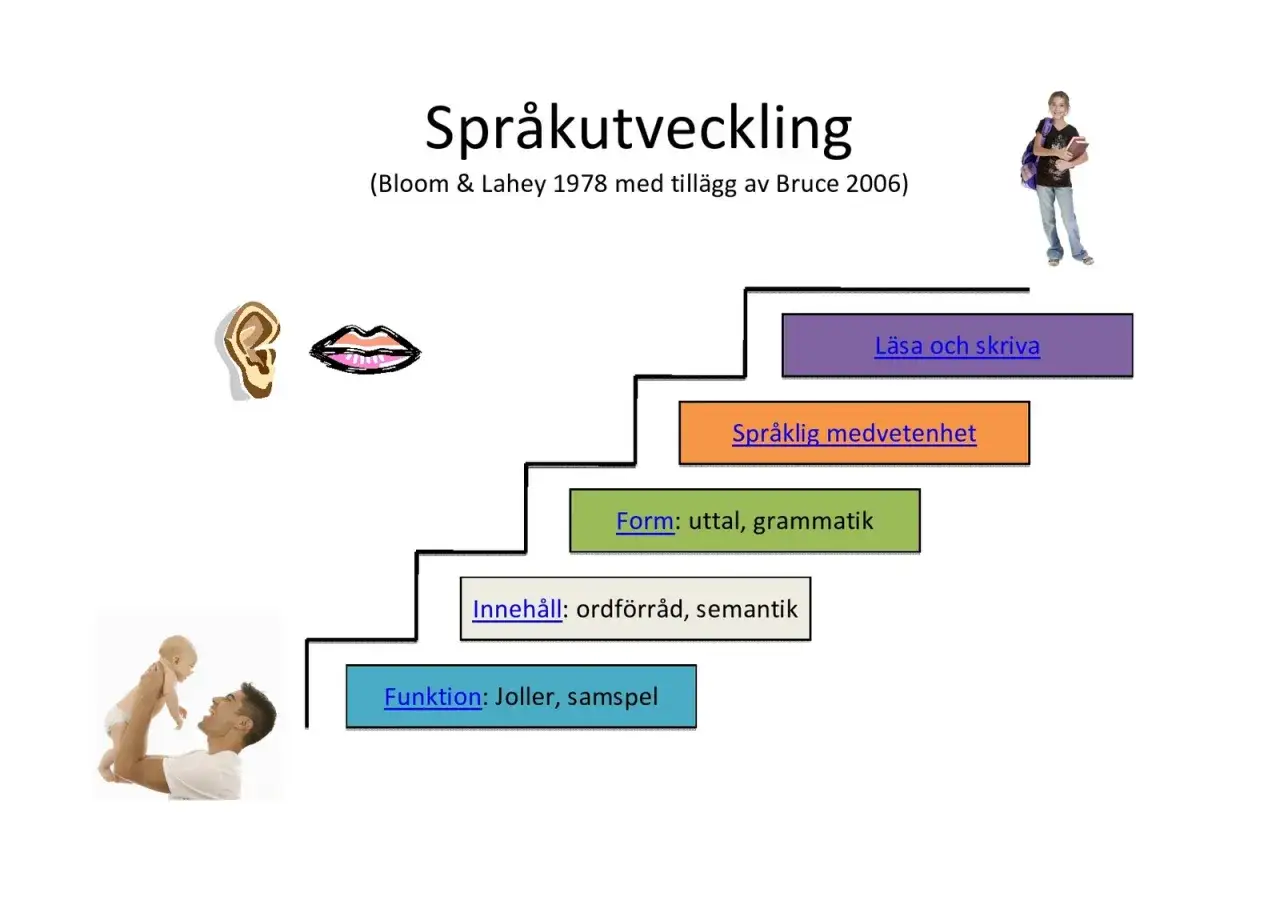 Språkutveckling
(Bloom & Lahey 1978 med tillägg av Bruce 2006)

Läsa och skriva

Språklig medvetenhet

Form: uttal, grammatik

Innehåll: ordförråd, semantik

Funktion: Joller, samspel